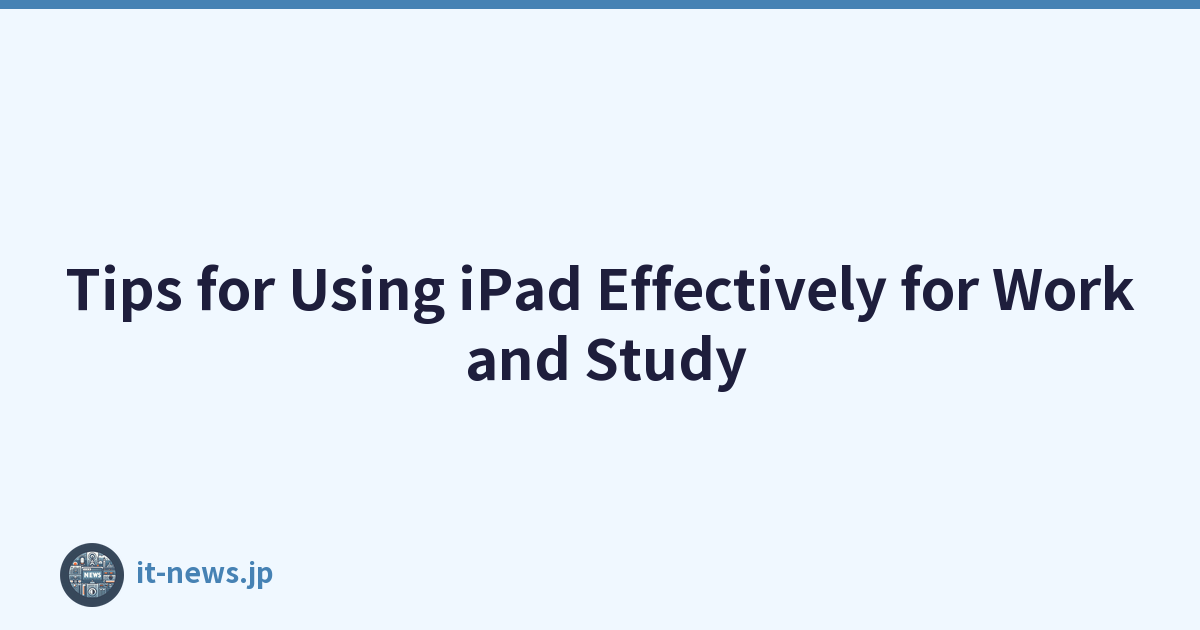 Tips for Using iPad Effectively for Work and Study

NEWS

it-news.jp